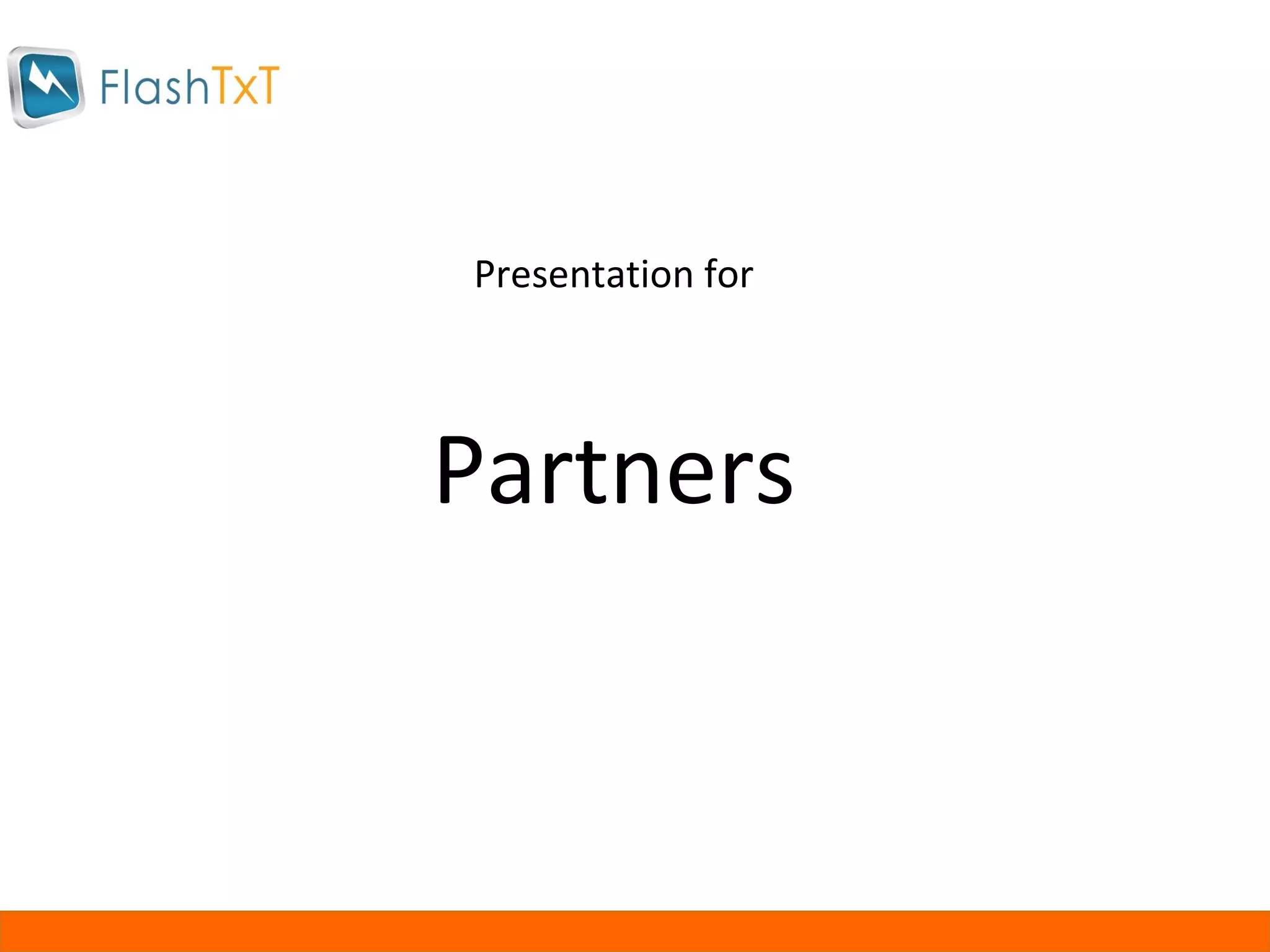 FlashTxT

Presentation for

Partners